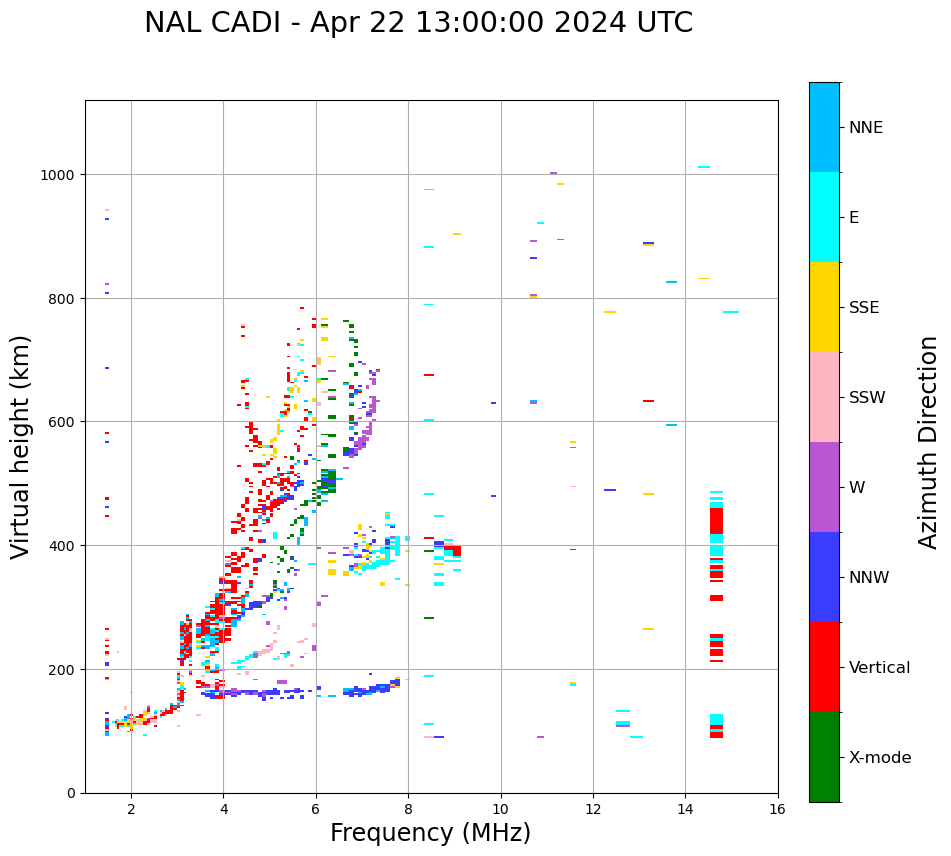 NAL CADI - Apr 22 13:00:00 2024 UTC

Virtual height (km)

1000
800
600
400
200
0

2
4
6
8
10
12
14
16

Frequency (MHz)

NNE
E
SSE
SSW
W
NNW
Vertical
X-mode

Azimuth Direction